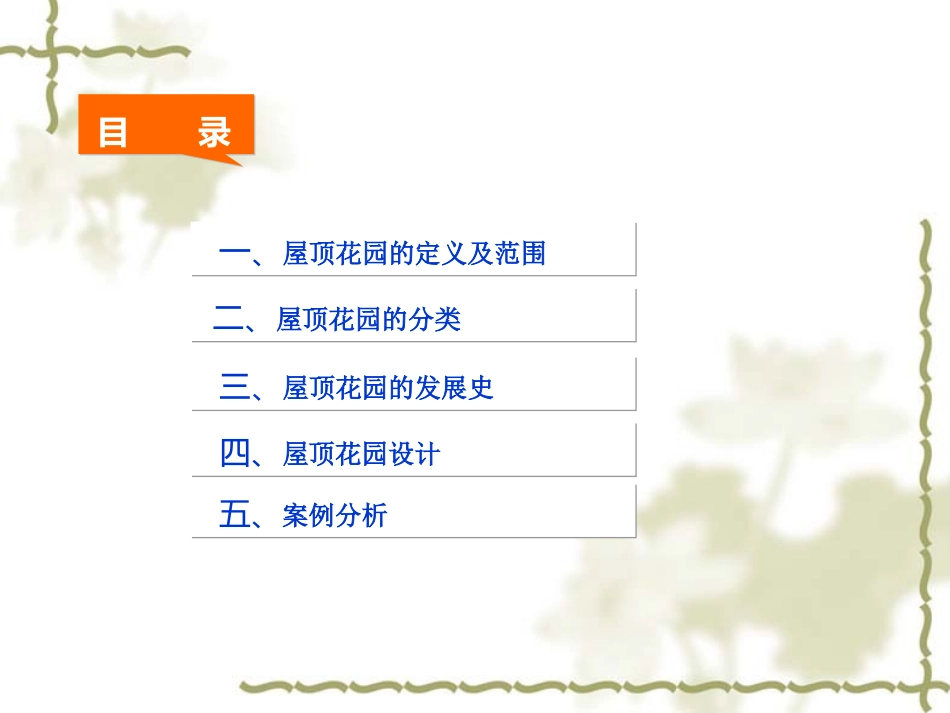 目　录

一、屋顶花园的定义及范围

二、屋顶花园的分类

三、屋顶花园的发展史

四、屋顶花园设计

五、案例分析